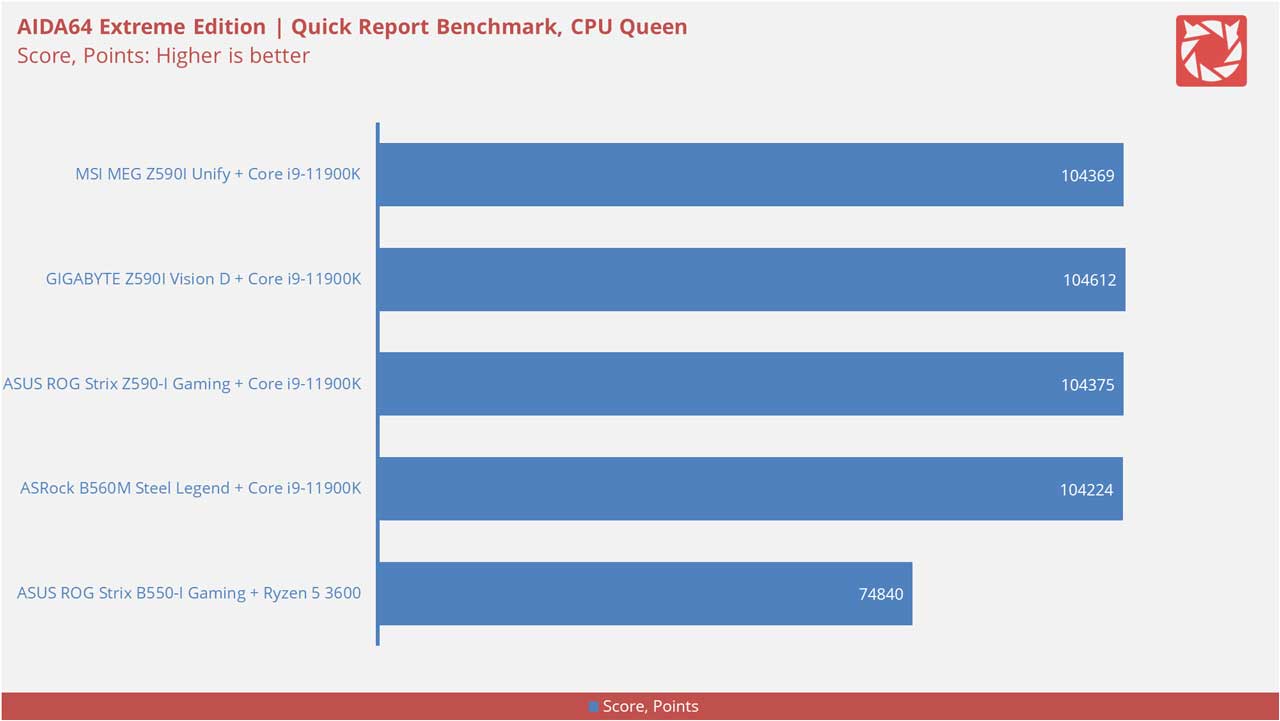 AIDA64 Extreme Edition | Quick Report Benchmark, CPU Queen
Score, Points: Higher is better

MSI MEG Z590I Unify + Core i9-11900K
104369

GIGABYTE Z590I Vision D + Core i9-11900K
104612

ASUS ROG Strix Z590-I Gaming + Core i9-11900K
104375

ASRock B560M Steel Legend + Core i9-11900K
104224

ASUS ROG Strix B550-I Gaming + Ryzen 5 3600
74840

Score, Points